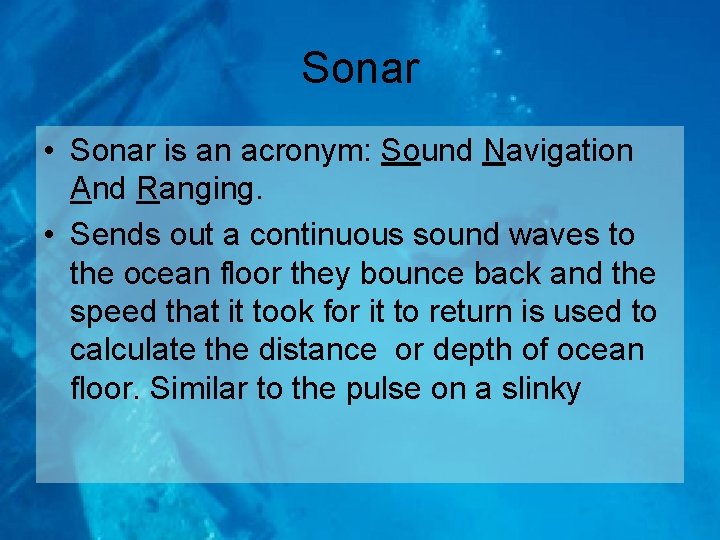 Sonar

• Sonar is an acronym: Sound Navigation And Ranging.

• Sends out a continuous sound waves to the ocean floor they bounce back and the speed that it took for it to return is used to calculate the distance  or depth of ocean floor. Similar to the pulse on a slinky